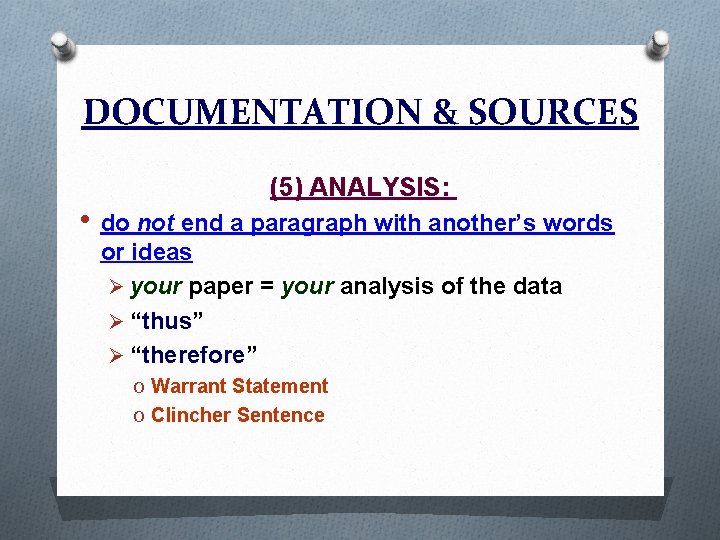 DOCUMENTATION & SOURCES

(5) ANALYSIS:

• do not end a paragraph with another's words or ideas
  ➢ your paper = your analysis of the data
  ➢ "thus"
  ➢ "therefore"
    o Warrant Statement
    o Clincher Sentence